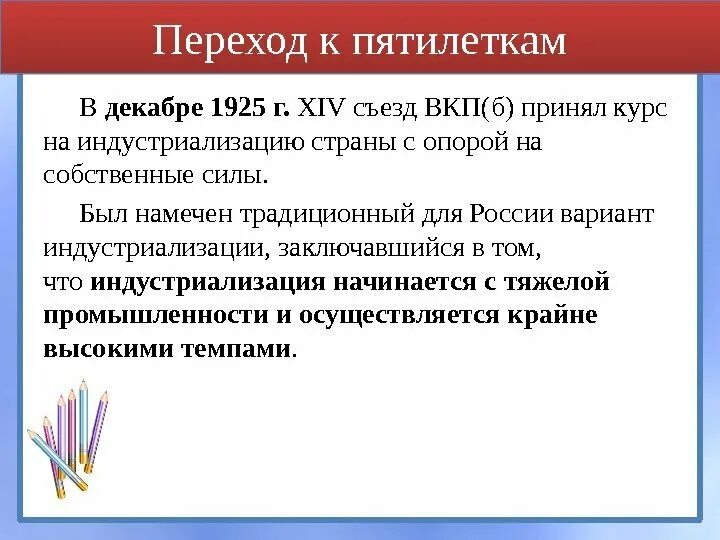 Переход к пятилеткам

В декабре 1925 г. XIV съезд ВКП(б) принял курс на индустриализацию страны с опорой на собственные силы.

Был намечен традиционный для России вариант индустриализации, заключавшийся в том, что индустриализация начинается с тяжелой промышленности и осуществляется крайне высокими темпами.